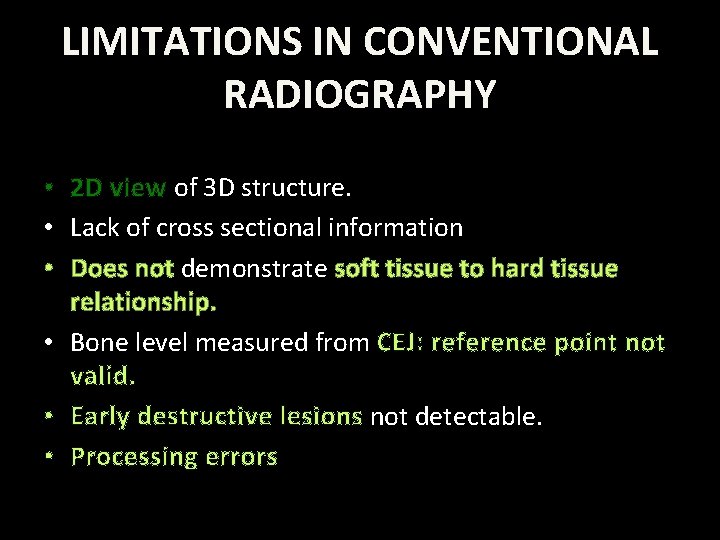 LIMITATIONS IN CONVENTIONAL RADIOGRAPHY

• 2D view of 3D structure.
• Lack of cross sectional information
• Does not demonstrate soft tissue to hard tissue relationship.
• Bone level measured from CEJ: reference point not valid.
• Early destructive lesions not detectable.
• Processing errors